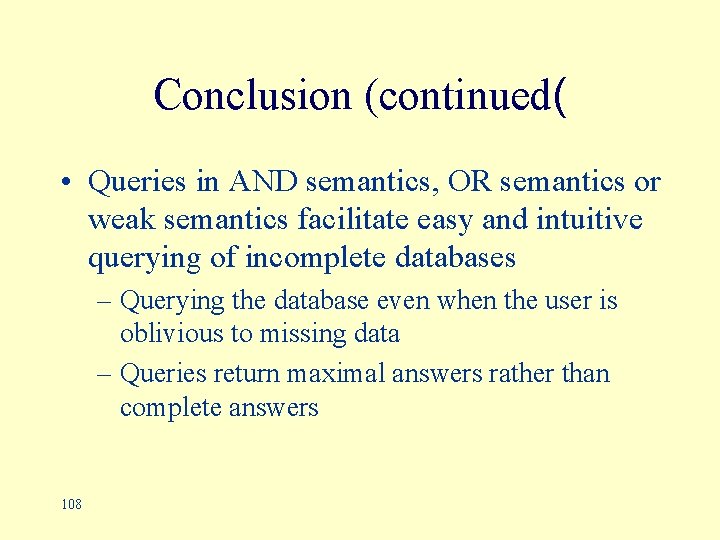 Conclusion (continued(

• Queries in AND semantics, OR semantics or weak semantics facilitate easy and intuitive querying of incomplete databases

– Querying the database even when the user is oblivious to missing data

– Queries return maximal answers rather than complete answers

108